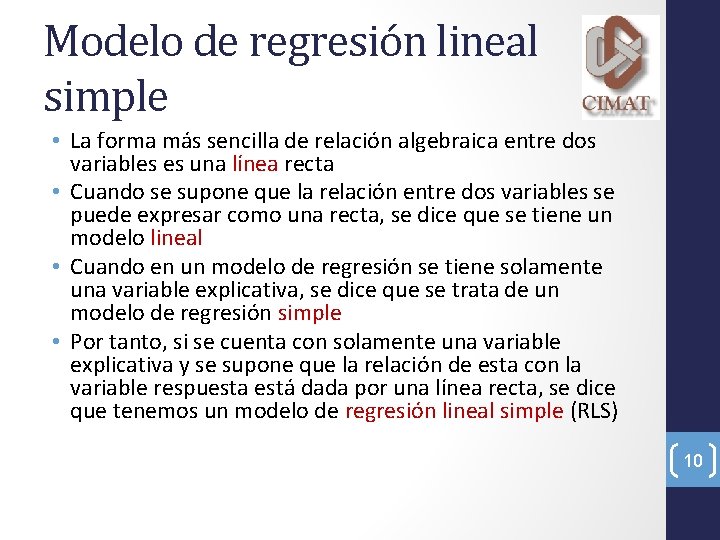 Modelo de regresión lineal simple

CIMAT

• La forma más sencilla de relación algebraica entre dos variables es una línea recta
• Cuando se supone que la relación entre dos variables se puede expresar como una recta, se dice que se tiene un modelo lineal
• Cuando en un modelo de regresión se tiene solamente una variable explicativa, se dice que se trata de un modelo de regresión simple
• Por tanto, si se cuenta con solamente una variable explicativa y se supone que la relación de esta con la variable respuesta está dada por una línea recta, se dice que tenemos un modelo de regresión lineal simple (RLS)

10